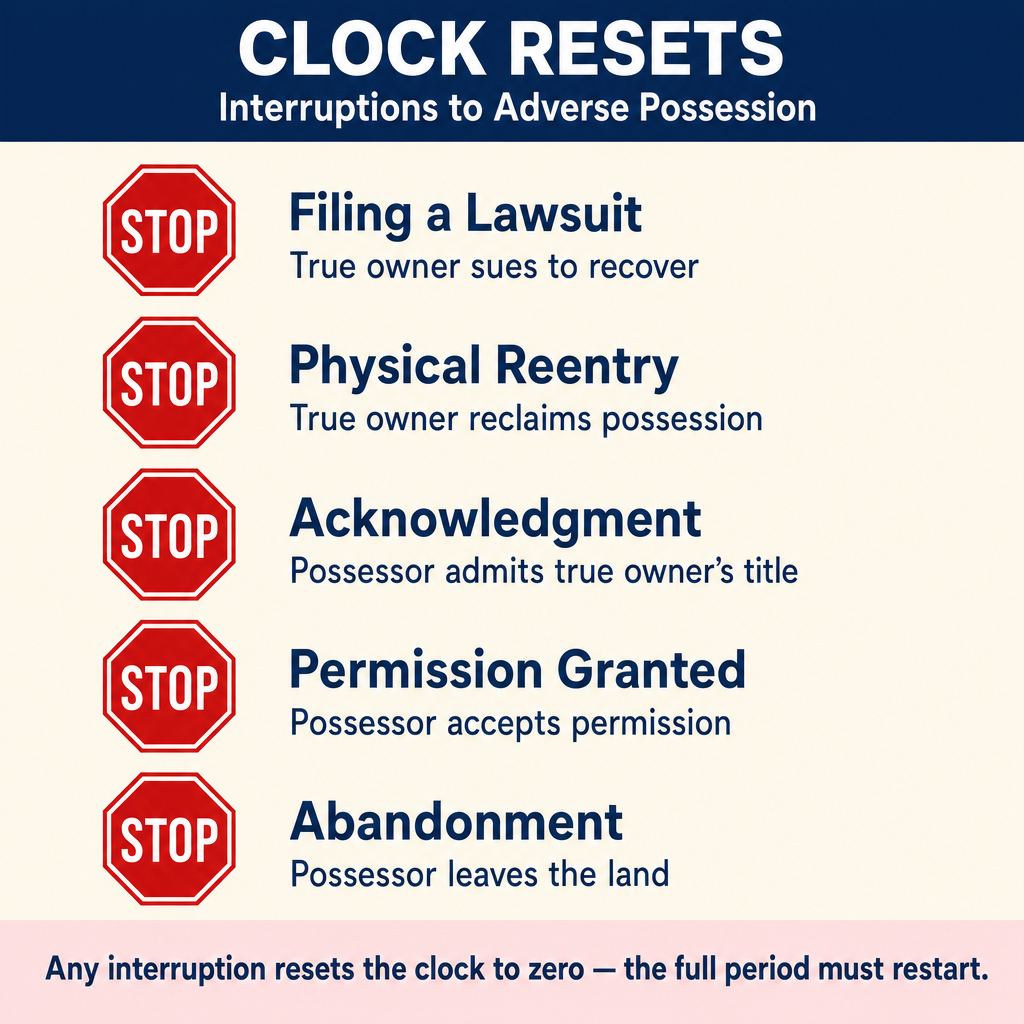 CLOCK RESETS
Interruptions to Adverse Possession

STOP
Filing a Lawsuit
True owner sues to recover

STOP
Physical Reentry
True owner reclaims possession

STOP
Acknowledgment
Possessor admits true owner's title

STOP
Permission Granted
Possessor accepts permission

STOP
Abandonment
Possessor leaves the land

Any interruption resets the clock to zero — the full period must restart.